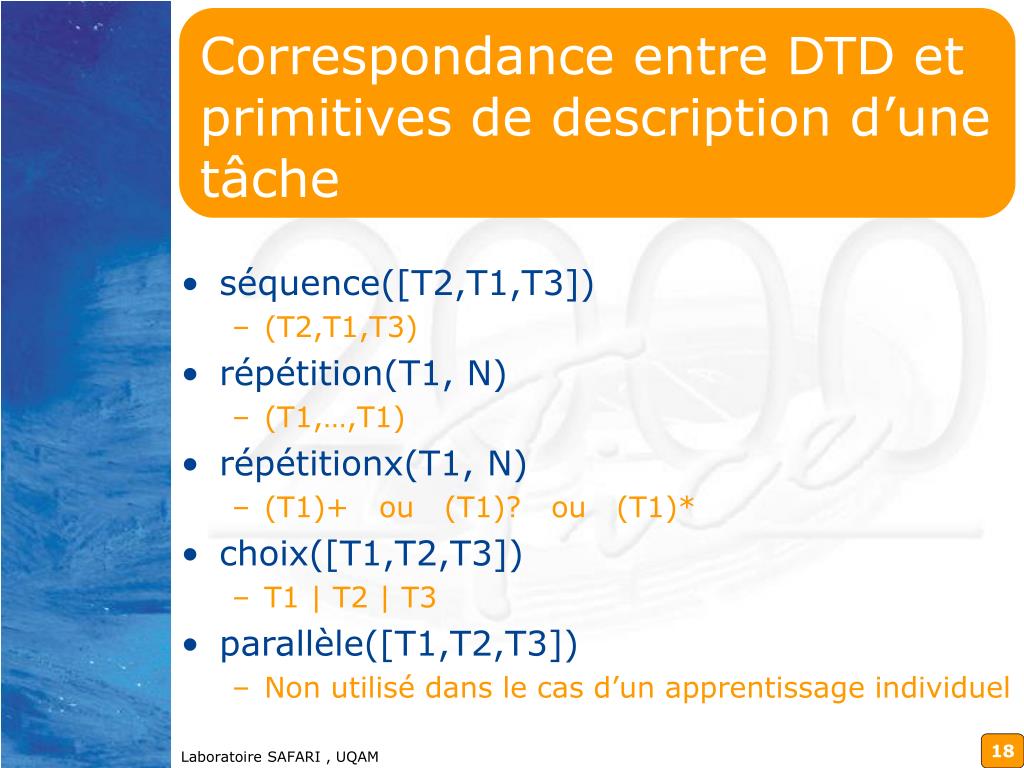 Correspondance entre DTD et primitives de description d’une tâche

• séquence([T2,T1,T3])
– (T2,T1,T3)
• répétition(T1, N)
– (T1,…,T1)
• répétitionx(T1, N)
– (T1)+ ou (T1)? ou (T1)*
• choix([T1,T2,T3])
– T1 | T2 | T3
• parallèle([T1,T2,T3])
– Non utilisé dans le cas d’un apprentissage individuel

Laboratoire SAFARI , UQAM

18